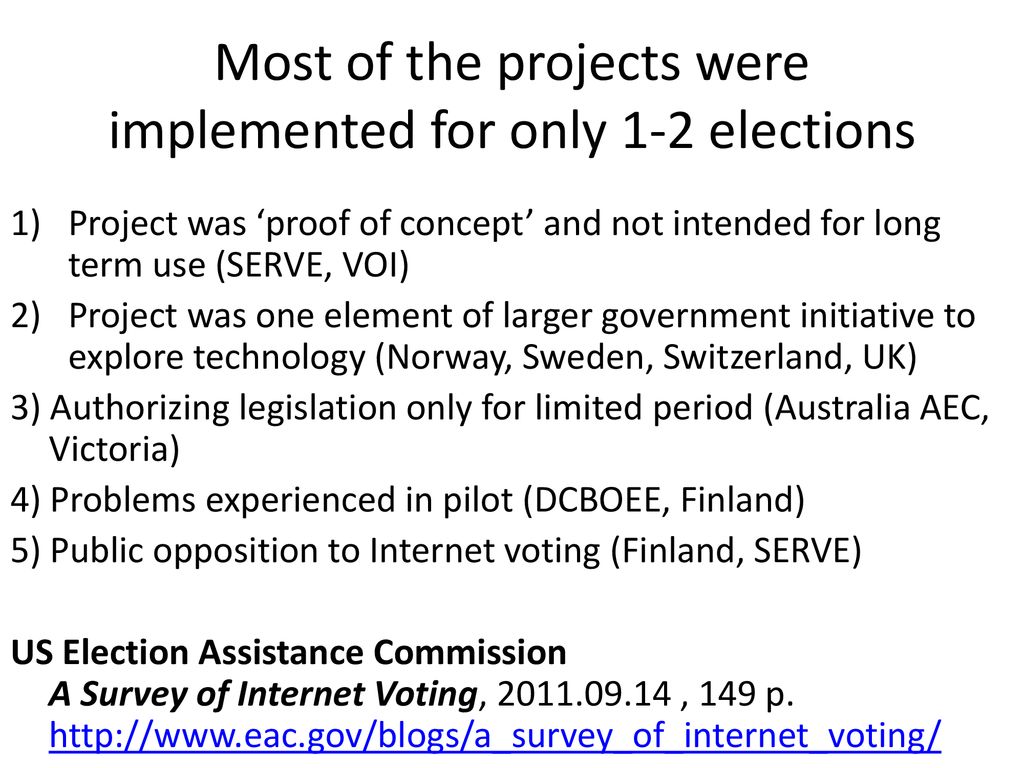 Most of the projects were implemented for only 1-2 elections

1) Project was ‘proof of concept’ and not intended for long term use (SERVE, VOI)
2) Project was one element of larger government initiative to explore technology (Norway, Sweden, Switzerland, UK)
3) Authorizing legislation only for limited period (Australia AEC, Victoria)
4) Problems experienced in pilot (DCBOEE, Finland)
5) Public opposition to Internet voting (Finland, SERVE)

US Election Assistance Commission
A Survey of Internet Voting, 2011.09.14 , 149 p.
http://www.eac.gov/blogs/a_survey_of_internet_voting/